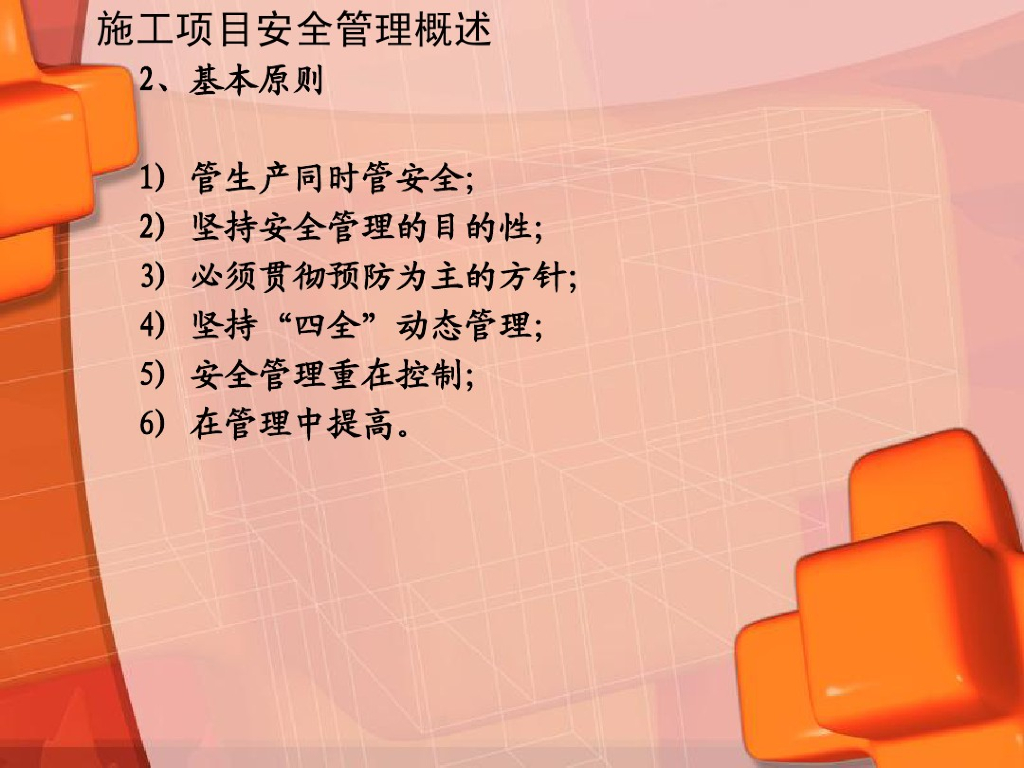 施工项目安全管理概述

2、基本原则

1) 管生产同时管安全;
2) 坚持安全管理的目的性;
3) 必须贯彻预防为主的方针;
4) 坚持“四全”动态管理;
5) 安全管理重在控制;
6) 在管理中提高。